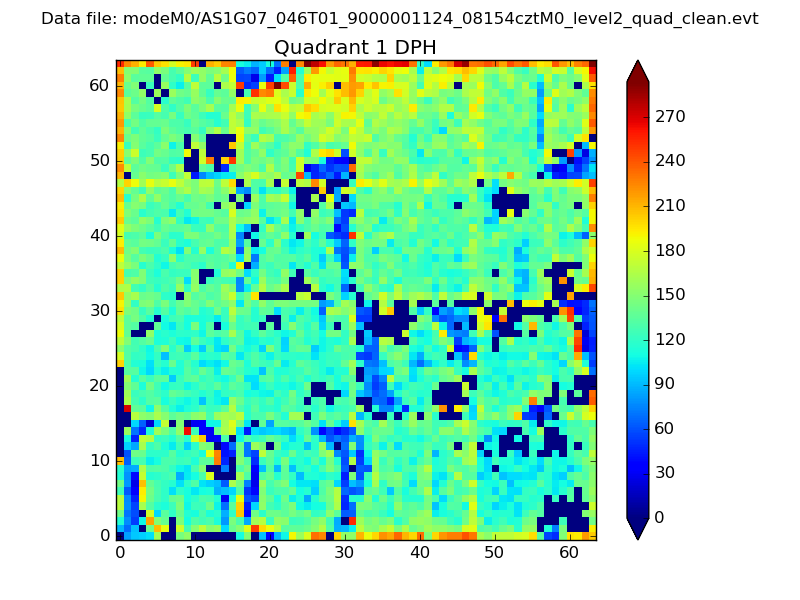 Data file: modeM0/AS1G07_046T01_9000001124_08154cztM0_level2_quad_clean.evt

Quadrant 1 DPH

60
50
40
30
20
10
0

0 10 20 30 40 50 60

270
240
210
180
150
120
90
60
30
0